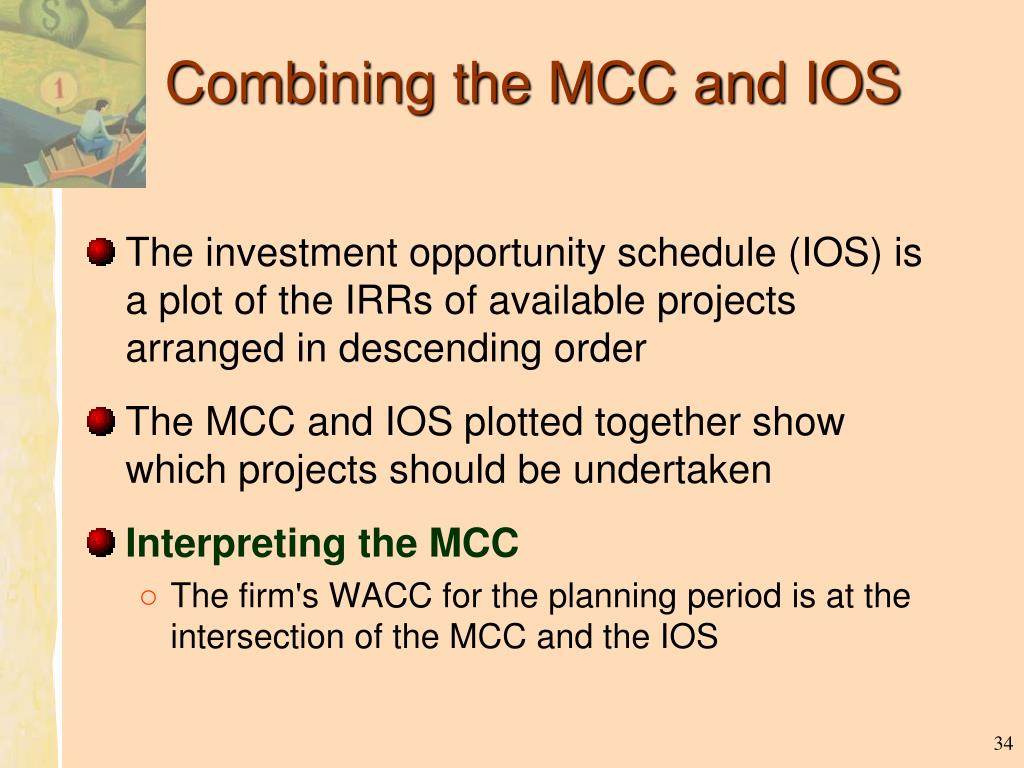 Combining the MCC and IOS

The investment opportunity schedule (IOS) is a plot of the IRRs of available projects arranged in descending order

The MCC and IOS plotted together show which projects should be undertaken

Interpreting the MCC

The firm's WACC for the planning period is at the intersection of the MCC and the IOS

34